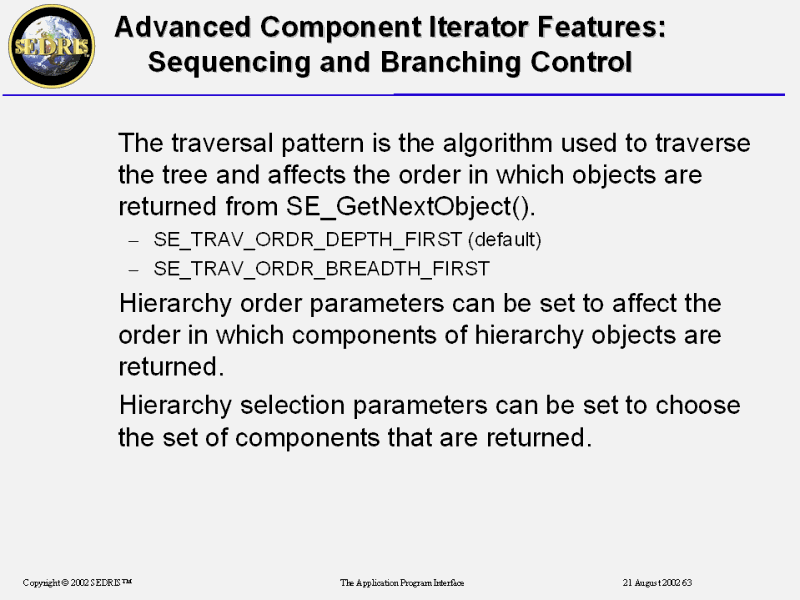 SEDRIS

Advanced Component Iterator Features: Sequencing and Branching Control

The traversal pattern is the algorithm used to traverse the tree and affects the order in which objects are returned from SE_GetNextObject().

– SE_TRAV_ORDR_DEPTH_FIRST (default)

– SE_TRAV_ORDR_BREADTH_FIRST

Hierarchy order parameters can be set to affect the order in which components of hierarchy objects are returned.

Hierarchy selection parameters can be set to choose the set of components that are returned.

Copyright © 2002 SEDRIS™

The Application Program Interface

21 August 2002 63